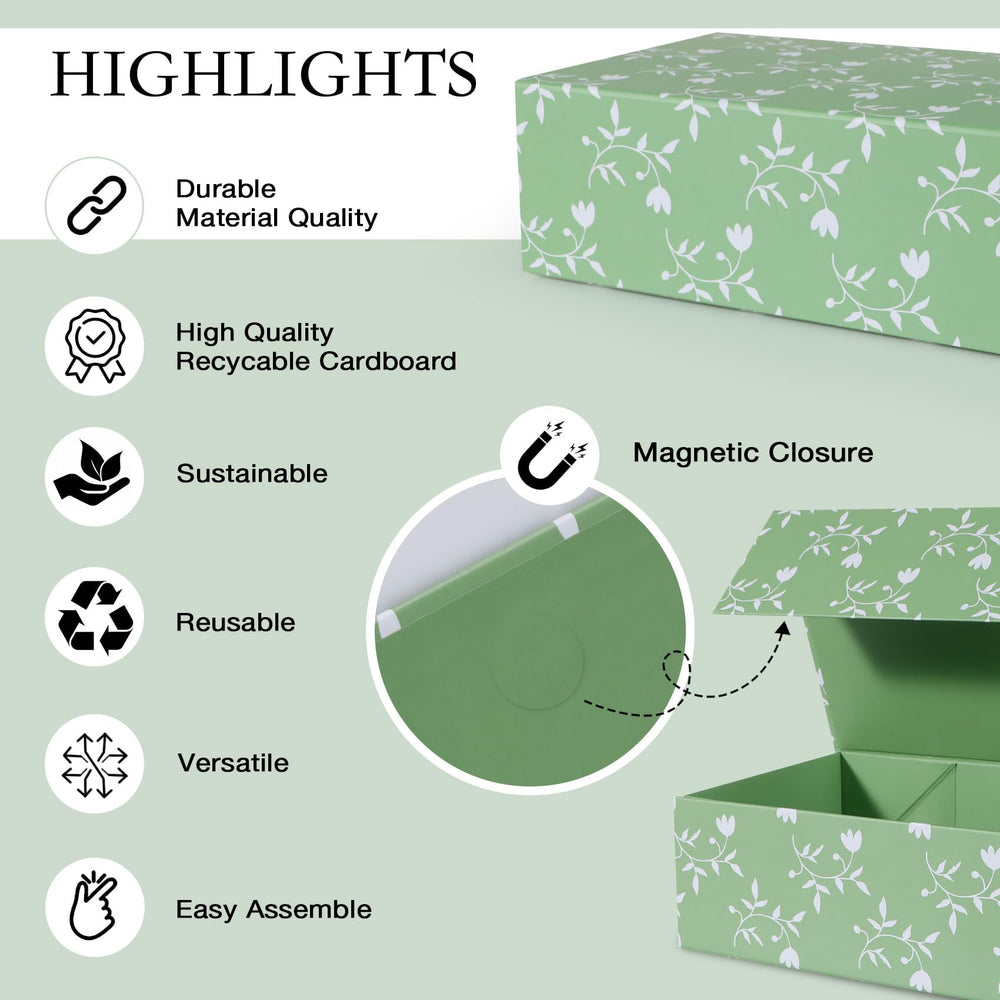 HIGHLIGHTS

Durable
Material Quality

High Quality
Recycable Cardboard

Sustainable

Reusable

Versatile

Easy Assemble

Magnetic Closure